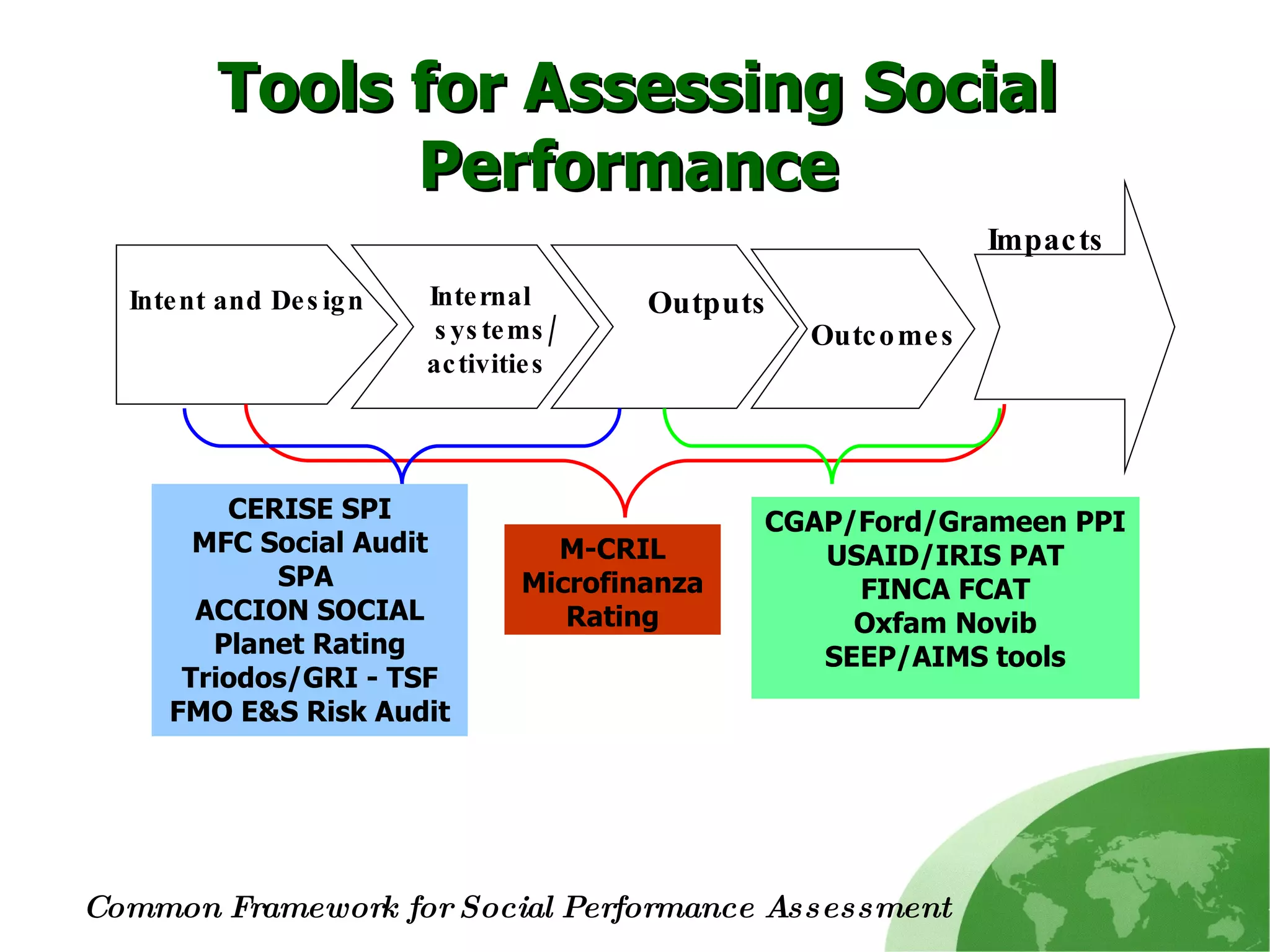 Tools for Assessing Social Performance

Intent and Design

Internal systems/ activities

Outputs

Outcomes

Impacts

CERISE SPI
MFC Social Audit
SPA
ACCION SOCIAL
Planet Rating
Triodos/GRI - TSF
FMO E&S Risk Audit

M-CRIL
Microfinanza
Rating

CGAP/Ford/Grameen PPI
USAID/IRIS PAT
FINCA FCAT
Oxfam Novib
SEEP/AIMS tools

Common Framework for Social Performance Assessment